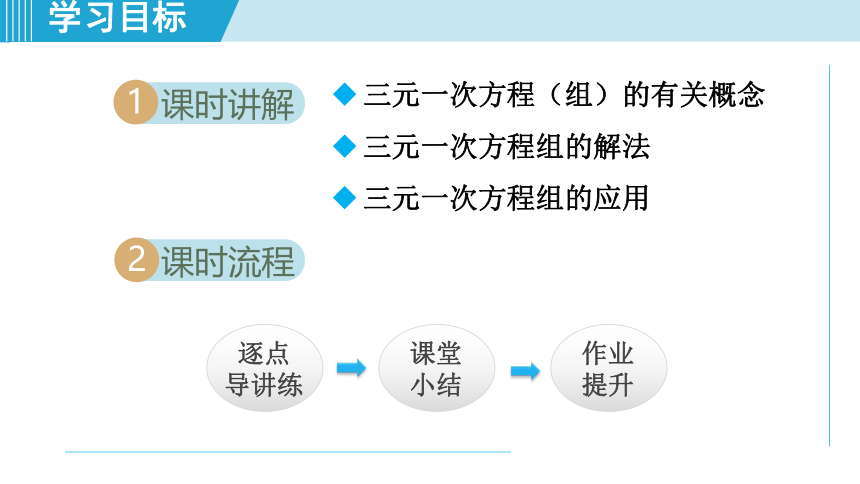 学习目标

1 课时讲解

◆ 三元一次方程（组）的有关概念
◆ 三元一次方程组的解法
◆ 三元一次方程组的应用

2 课时流程

逐点导讲练

课堂小结

作业提升